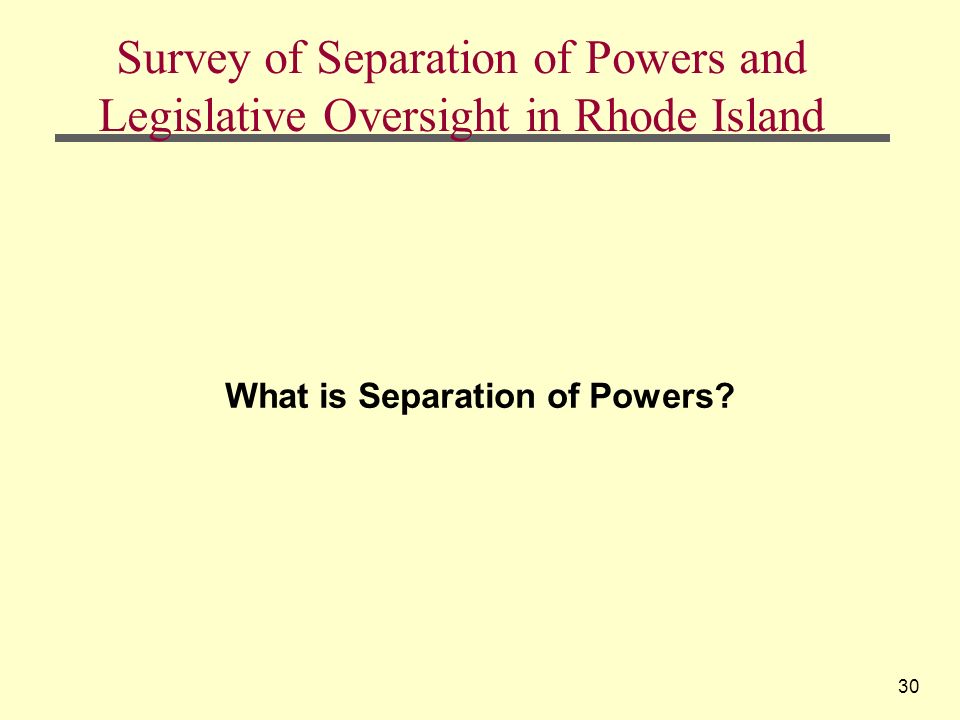 Survey of Separation of Powers and Legislative Oversight in Rhode Island

What is Separation of Powers?

30